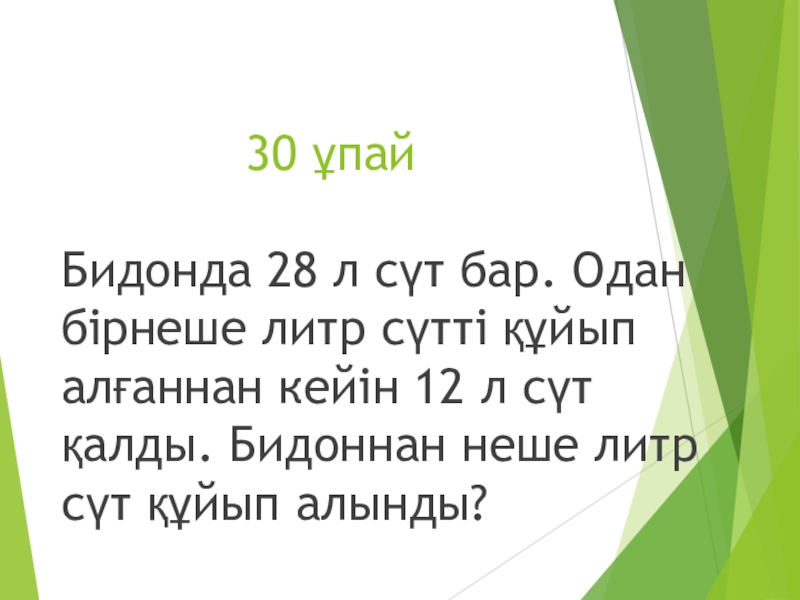 30 ұпай

Бидонда 28 л сүт бар. Одан бірнеше литр сүтті құйып алғаннан кейін 12 л сүт қалды. Бидоннан неше литр сүт құйып алынды?